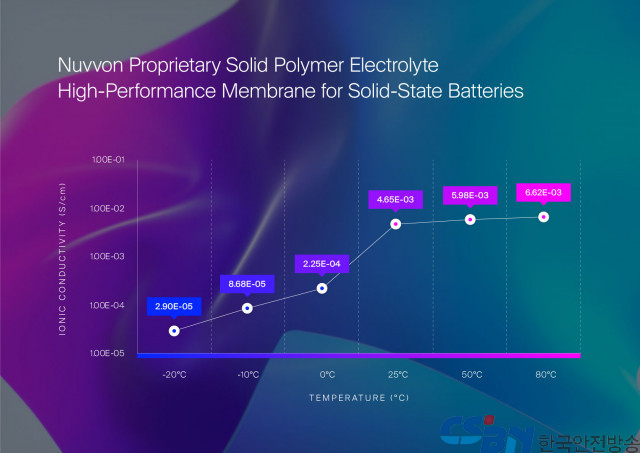 Nuvvon Proprietary Solid Polymer Electrolyte
High-Performance Membrane for Solid-State Batteries

IONIC CONDUCTIVITY (S/cm)

1.00E-01
1.00E-02
1.00E-03
1.00E-04
1.00E-05

2.90E-05
8.68E-05
2.25E-04
4.65E-03
5.98E-03
6.62E-03

-20°C
-10°C
0°C
25°C
50°C
80°C

TEMPERATURE (°C)

CSBN 한국안전방송